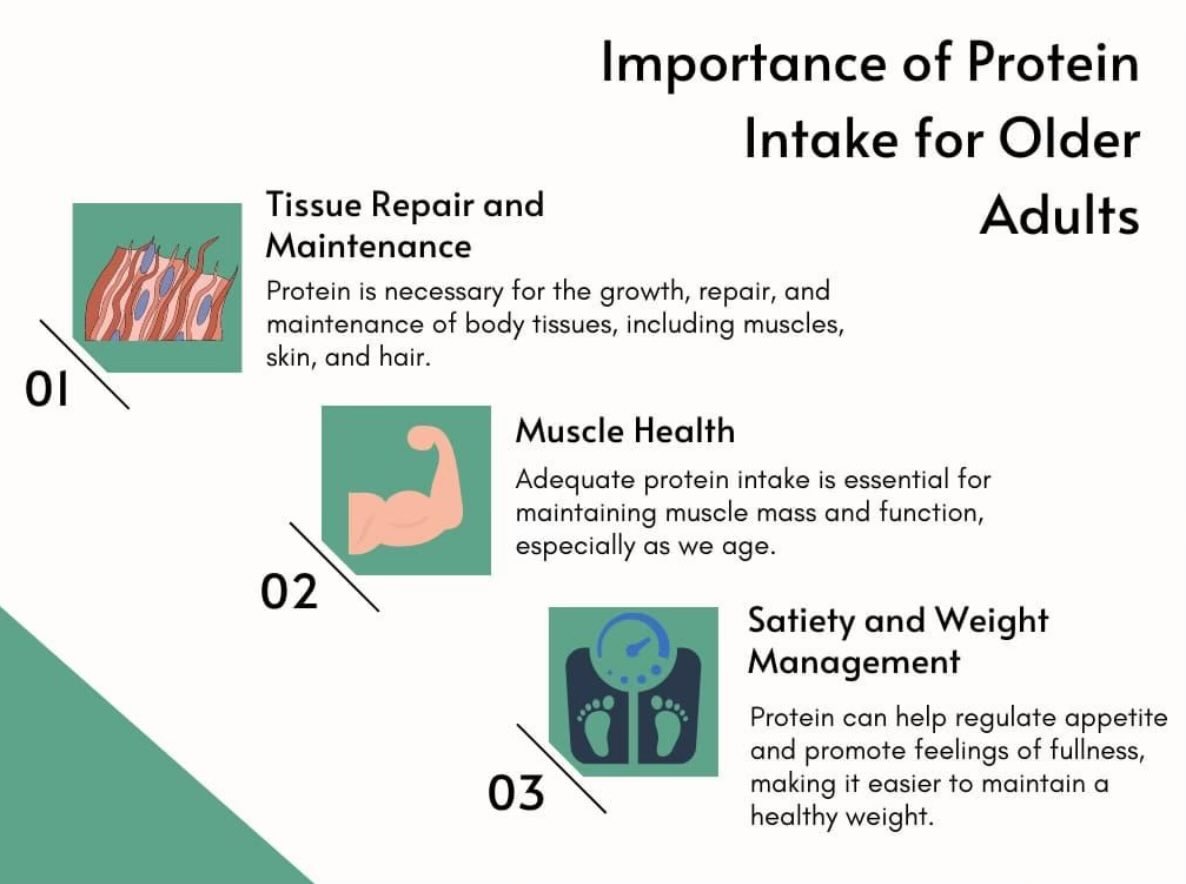 Importance of Protein Intake for Older Adults

01

Tissue Repair and Maintenance

Protein is necessary for the growth, repair, and maintenance of body tissues, including muscles, skin, and hair.

02

Muscle Health

Adequate protein intake is essential for maintaining muscle mass and function, especially as we age.

03

Satiety and Weight Management

Protein can help regulate appetite and promote feelings of fullness, making it easier to maintain a healthy weight.